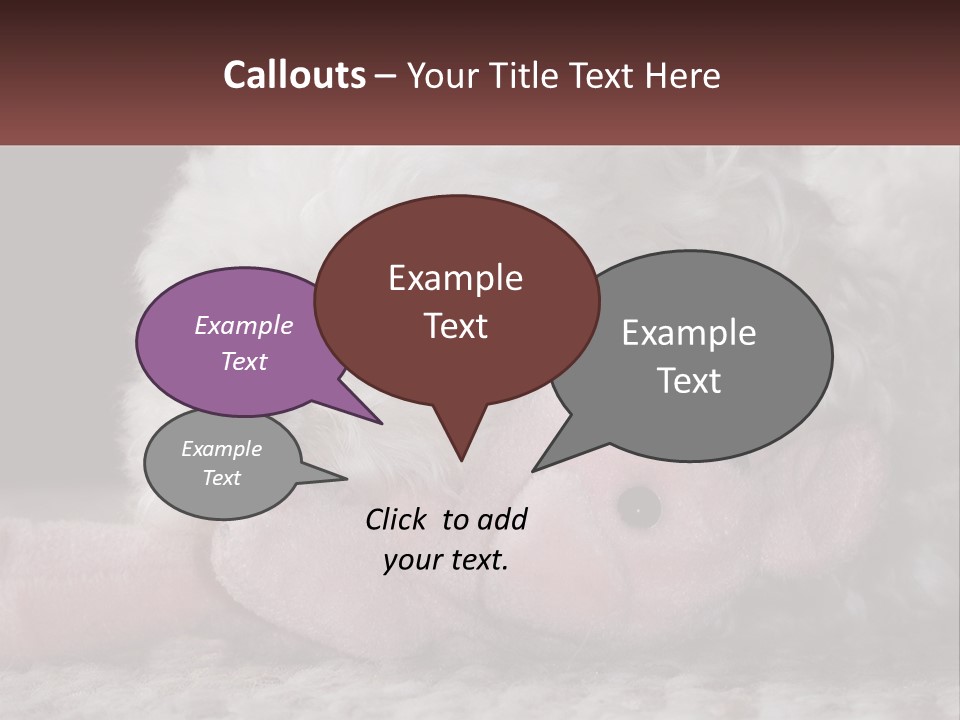 Callouts – Your Title Text Here

Example Text

Example Text

Example Text

Example Text

Click to add your text.